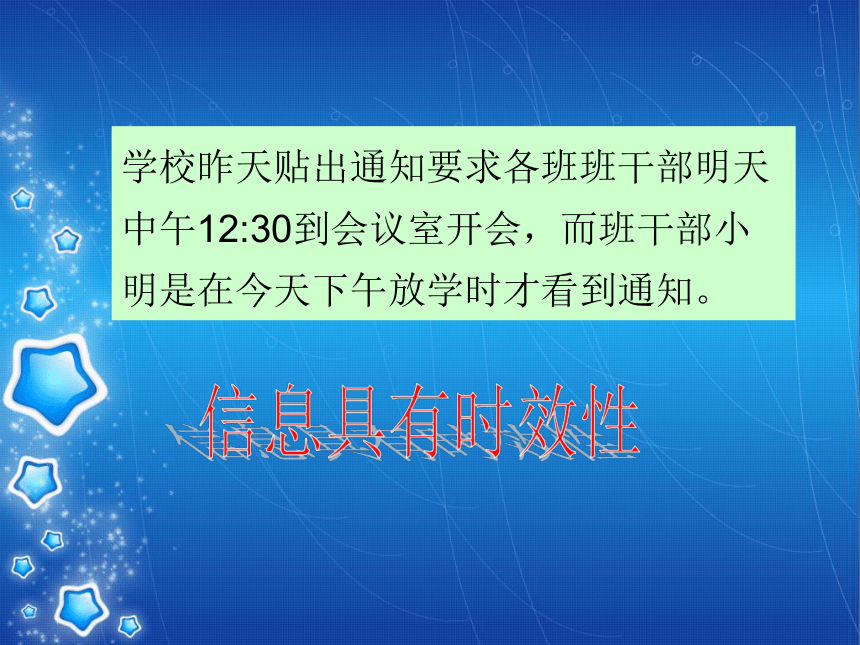 学校昨天贴出通知要求各班班干部明天中午12:30到会议室开会，而班干部小明是在今天下午放学时才看到通知。

信息具有时效性